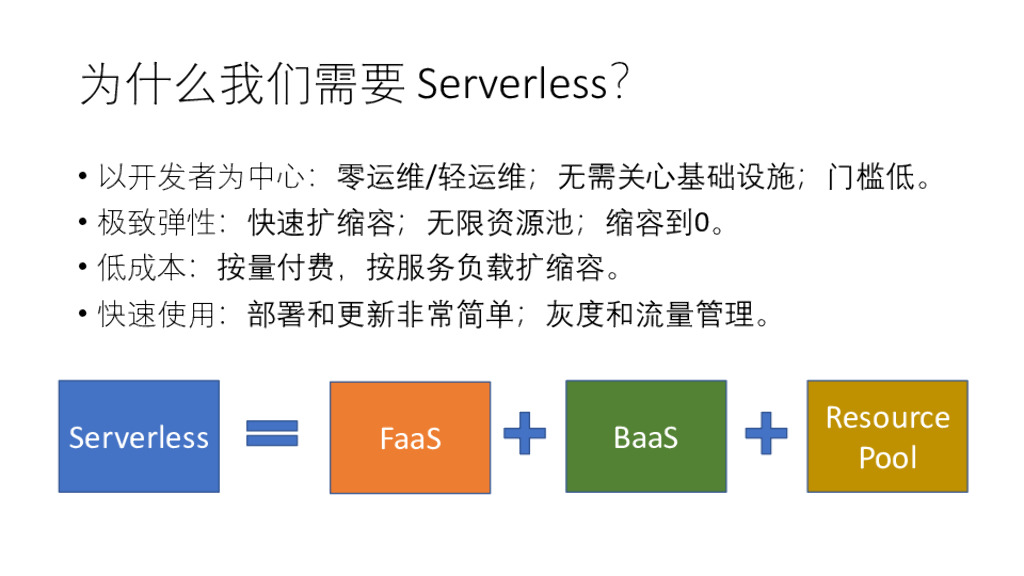 为什么我们需要 Serverless?

• 以开发者为中心：零运维/轻运维；无需关心基础设施；门槛低。
• 极致弹性：快速扩缩容；无限资源池；缩容到0。
• 低成本：按量付费，按服务负载扩缩容。
• 快速使用：部署和更新非常简单；灰度和流量管理。

Serverless = FaaS + BaaS + Resource Pool